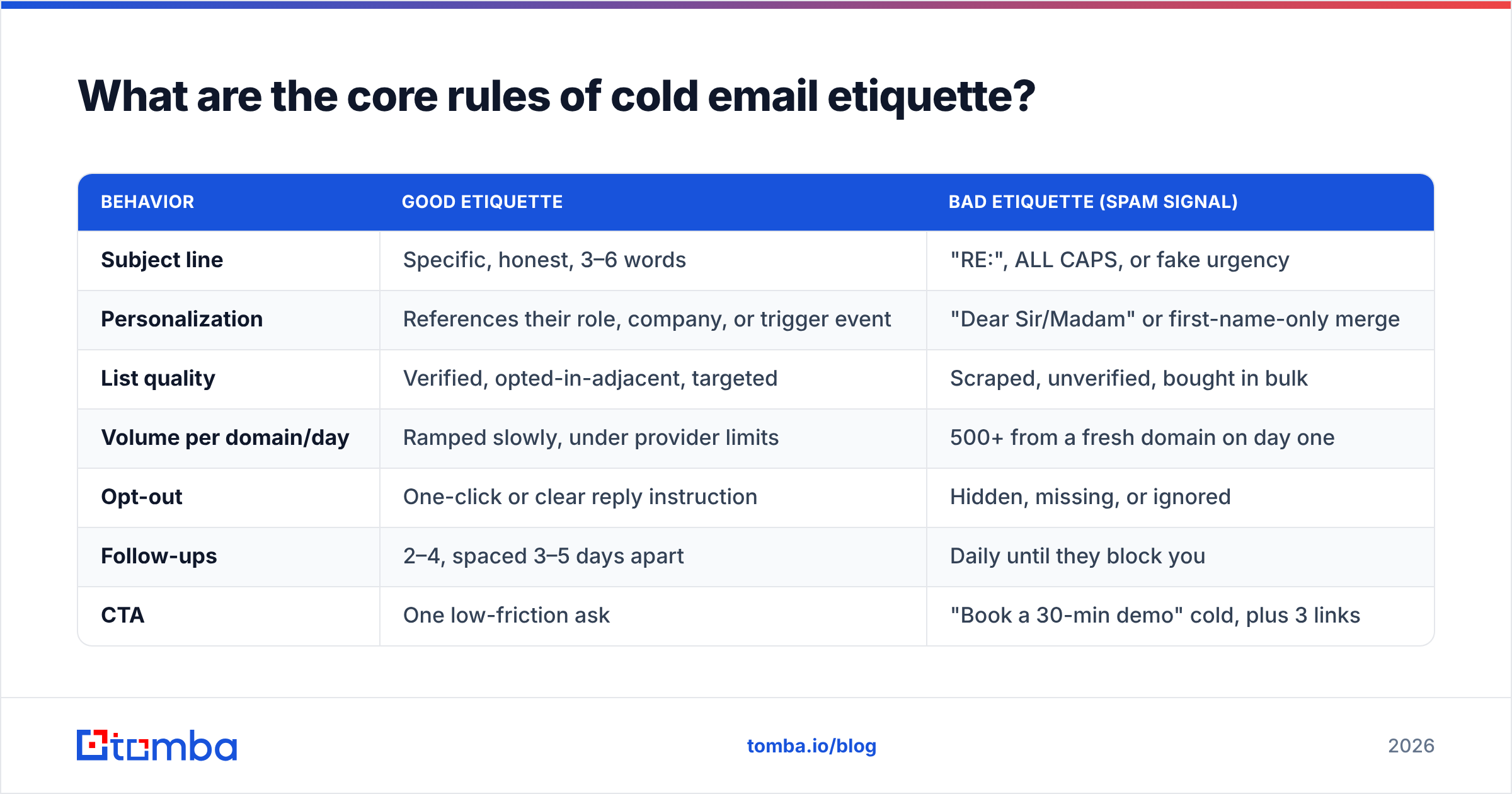 What are the core rules of cold email etiquette?

| BEHAVIOR | GOOD ETIQUETTE | BAD ETIQUETTE (SPAM SIGNAL) |
|---|---|---|
| Subject line | Specific, honest, 3–6 words | "RE:", ALL CAPS, or fake urgency |
| Personalization | References their role, company, or trigger event | "Dear Sir/Madam" or first-name-only merge |
| List quality | Verified, opted-in-adjacent, targeted | Scraped, unverified, bought in bulk |
| Volume per domain/day | Ramped slowly, under provider limits | 500+ from a fresh domain on day one |
| Opt-out | One-click or clear reply instruction | Hidden, missing, or ignored |
| Follow-ups | 2–4, spaced 3–5 days apart | Daily until they block you |
| CTA | One low-friction ask | "Book a 30-min demo" cold, plus 3 links |

tomba

tomba.io/blog

2026